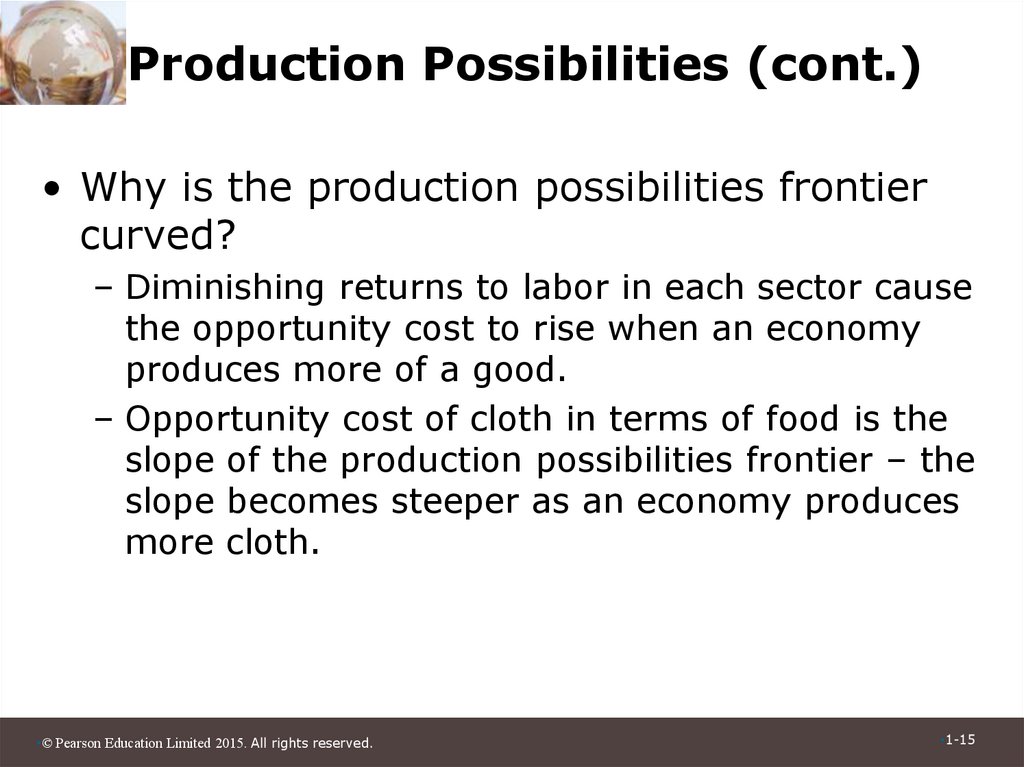 Production Possibilities (cont.)

• Why is the production possibilities frontier curved?

– Diminishing returns to labor in each sector cause the opportunity cost to rise when an economy produces more of a good.

– Opportunity cost of cloth in terms of food is the slope of the production possibilities frontier – the slope becomes steeper as an economy produces more cloth.

© Pearson Education Limited 2015. All rights reserved.

1-15